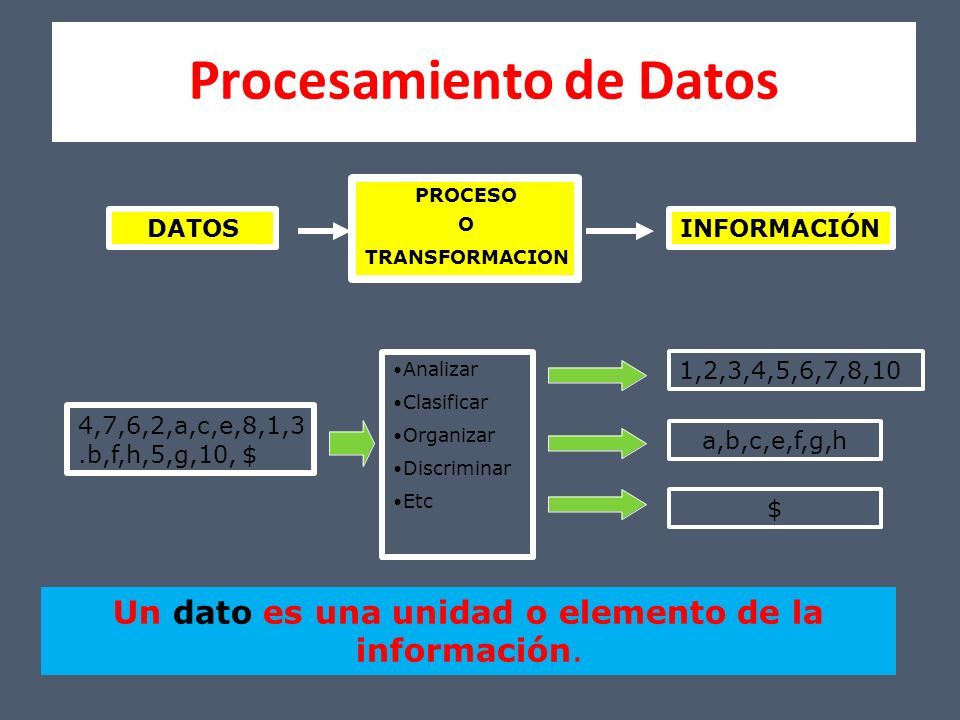 Procesamiento de Datos

DATOS

PROCESO
O
TRANSFORMACION

INFORMACIÓN

4,7,6,2,a,c,e,8,1,3 .b,f,h,5,g,10, $

•Analizar
•Clasificar
•Organizar
•Discriminar
•Etc

1,2,3,4,5,6,7,8,10

a,b,c,e,f,g,h

$

Un dato es una unidad o elemento de la información.